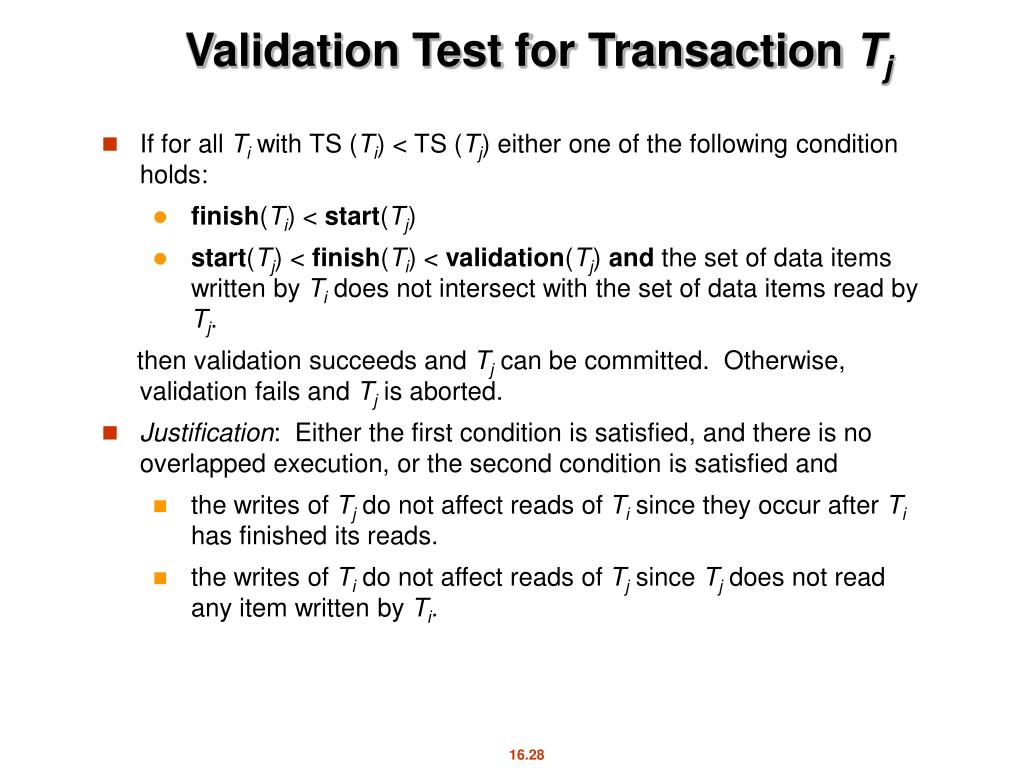 Validation Test for Transaction $T_j$

If for all $T_i$ with TS ($T_i$) < TS ($T_j$) either one of the following condition holds:

finish($T_i$) < start($T_j$)

start($T_j$) < finish($T_i$) < validation($T_j$) and the set of data items written by $T_i$ does not intersect with the set of data items read by $T_j$.

then validation succeeds and $T_j$ can be committed. Otherwise, validation fails and $T_j$ is aborted.

Justification: Either the first condition is satisfied, and there is no overlapped execution, or the second condition is satisfied and

the writes of $T_j$ do not affect reads of $T_i$ since they occur after $T_i$ has finished its reads.

the writes of $T_i$ do not affect reads of $T_j$ since $T_j$ does not read any item written by $T_i$.

16.28